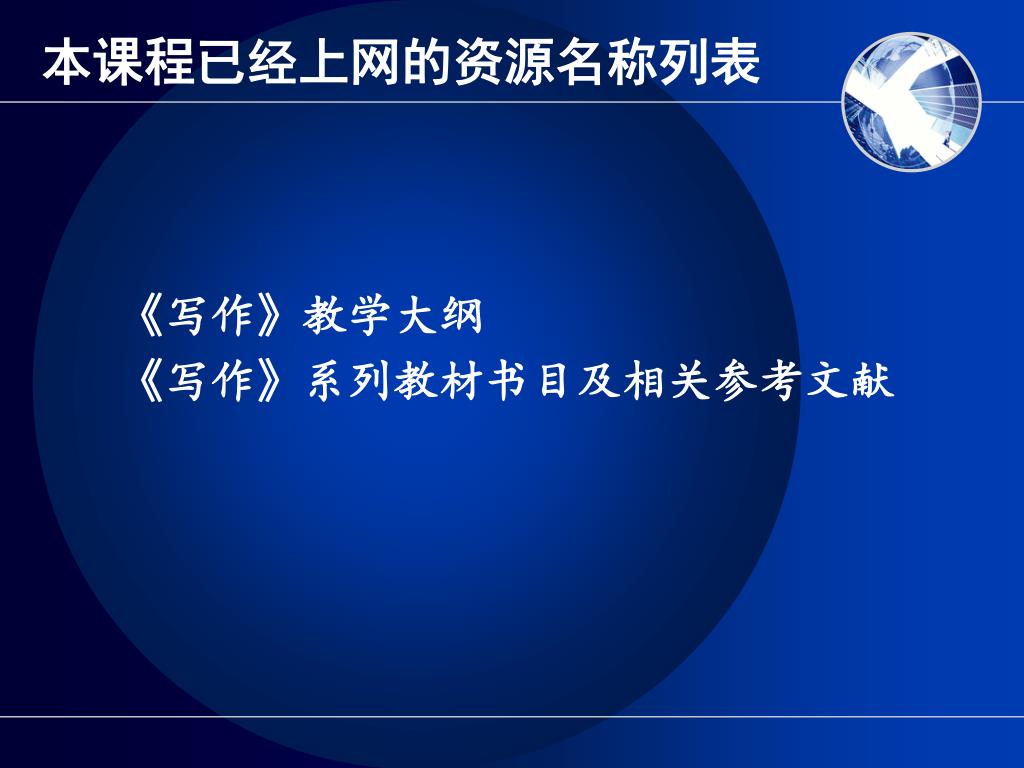 本课程已经上网的资源名称列表

《写作》教学大纲
《写作》系列教材书目及相关参考文献